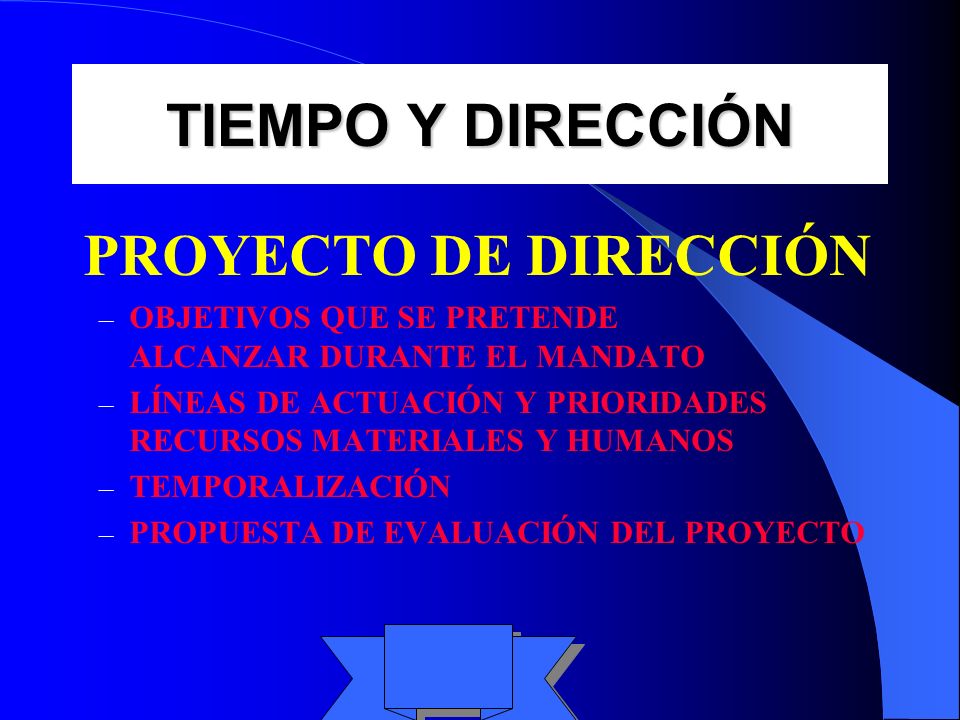 TIEMPO Y DIRECCIÓN

PROYECTO DE DIRECCIÓN

– OBJETIVOS QUE SE PRETENDE ALCANZAR DURANTE EL MANDATO
– LÍNEAS DE ACTUACIÓN Y PRIORIDADES RECURSOS MATERIALES Y HUMANOS
– TEMPORALIZACIÓN
– PROPUESTA DE EVALUACIÓN DEL PROYECTO